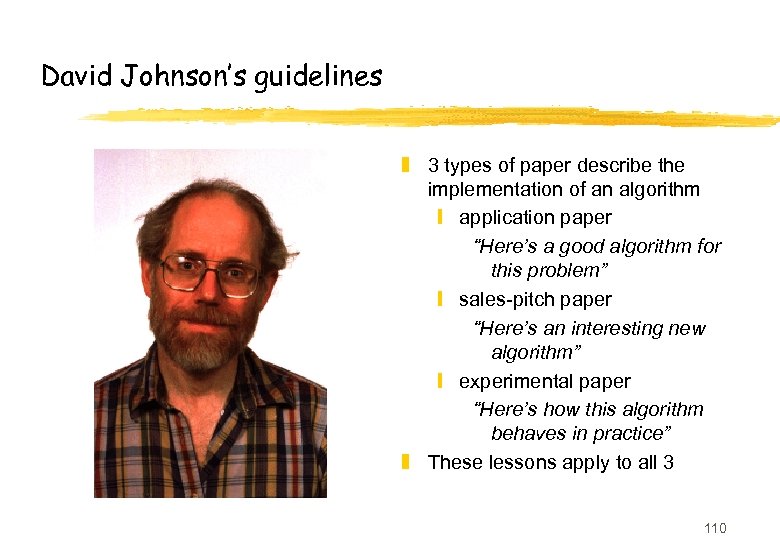 David Johnson's guidelines

3 types of paper describe the implementation of an algorithm

application paper

"Here's a good algorithm for this problem"

sales-pitch paper

"Here's an interesting new algorithm"

experimental paper

"Here's how this algorithm behaves in practice"

These lessons apply to all 3

110